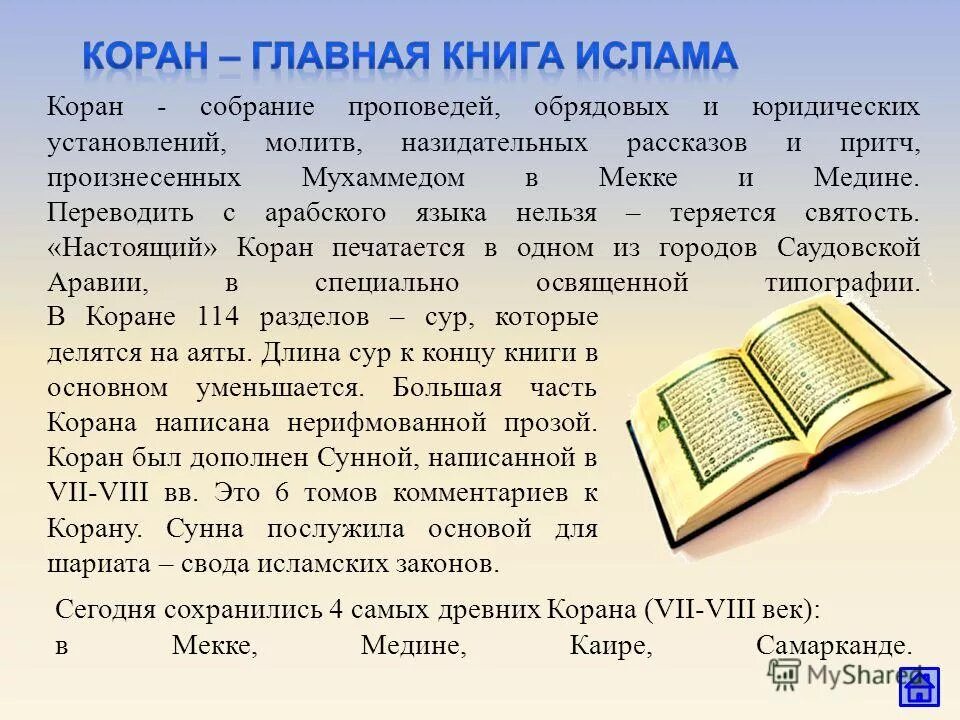 КОРАН – ГЛАВНАЯ КНИГА ИСЛАМА

Коран - собрание проповедей, обрядовых и юридических установлений, молитв, назидательных рассказов и притч, произнесенных Мухаммедом в Мекке и Медине. Переводить с арабского языка нельзя – теряется святость. «Настоящий» Коран печатается в одном из городов Саудовской Аравии, в специально освященной типографии.

В Коране 114 разделов – сур, которые делятся на аяты. Длина сур к концу книги в основном уменьшается. Большая часть Корана написана нерифмованной прозой. Коран был дополнен Сунной, написанной в VII-VIII вв. Это 6 томов комментариев к Корану. Сунна послужила основой для шариата – свода исламских законов.

Сегодня сохранились 4 самых древних Корана (VII-VIII век): в Мекке, Медине, Каире, Самарканде.

MyShared